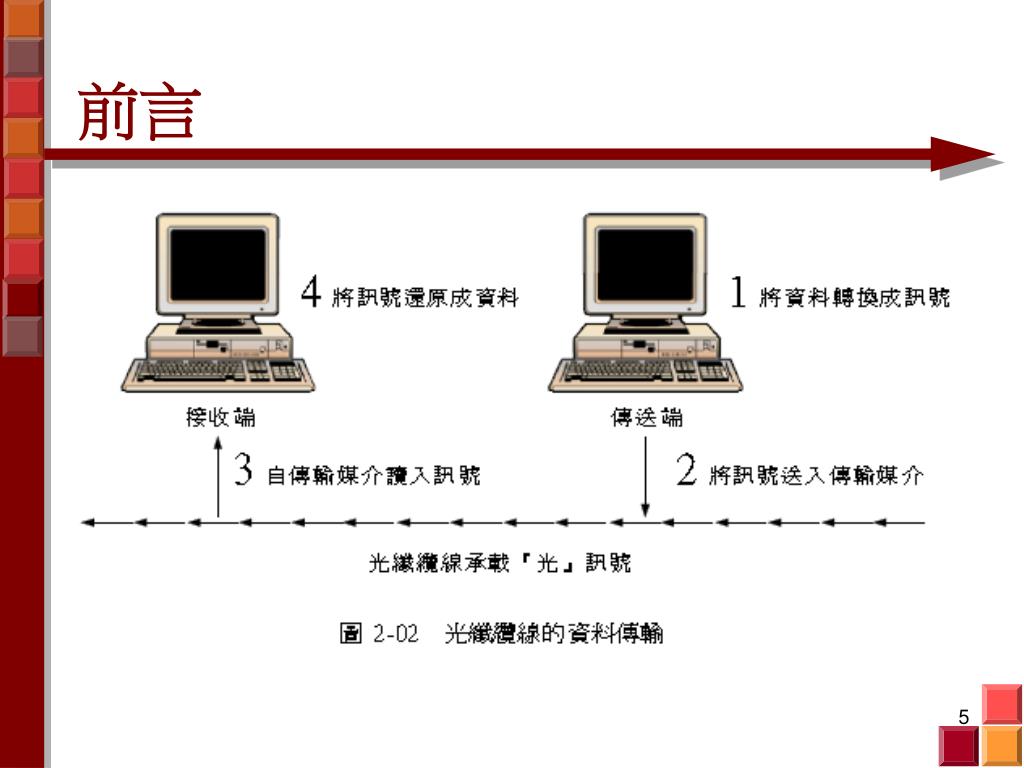 前言

4 將訊號還原成資料

1 將資料轉換成訊號

接收端

傳送端

3 自傳輸媒介讀入訊號

2 將訊號送入傳輸媒介

光纖纜線承載「光」訊號

圖 2-02 光纖纜線的資料傳輸

5